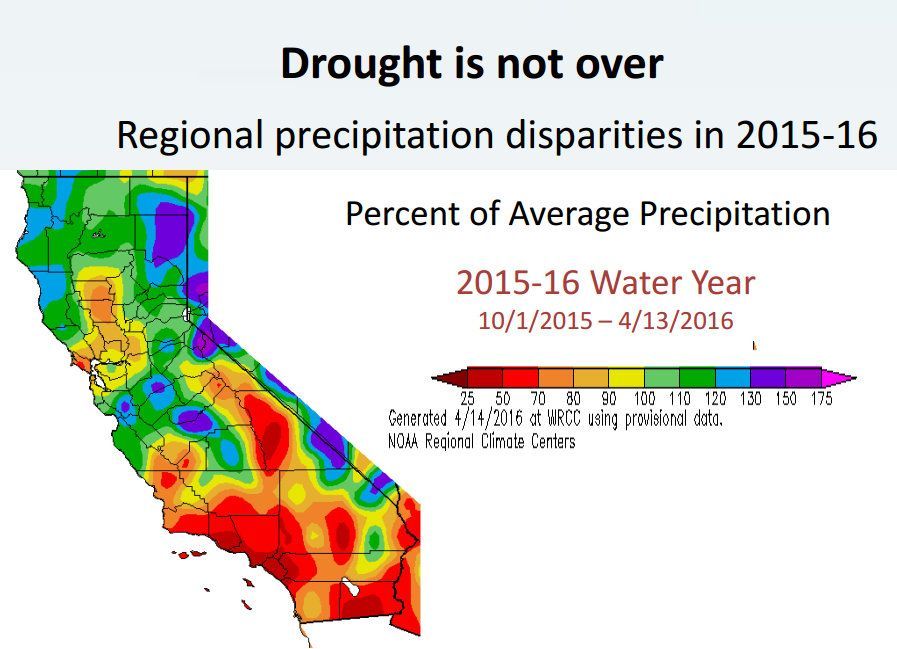 Drought is not over

Regional precipitation disparities in 2015-16

Percent of Average Precipitation

2015-16 Water Year
10/1/2015 – 4/13/2016

25 50 70 80 90 100 110 120 130 150 175

Generated 4/14/2016 at WRCC using provisional data.
NOAA Regional Climate Centers